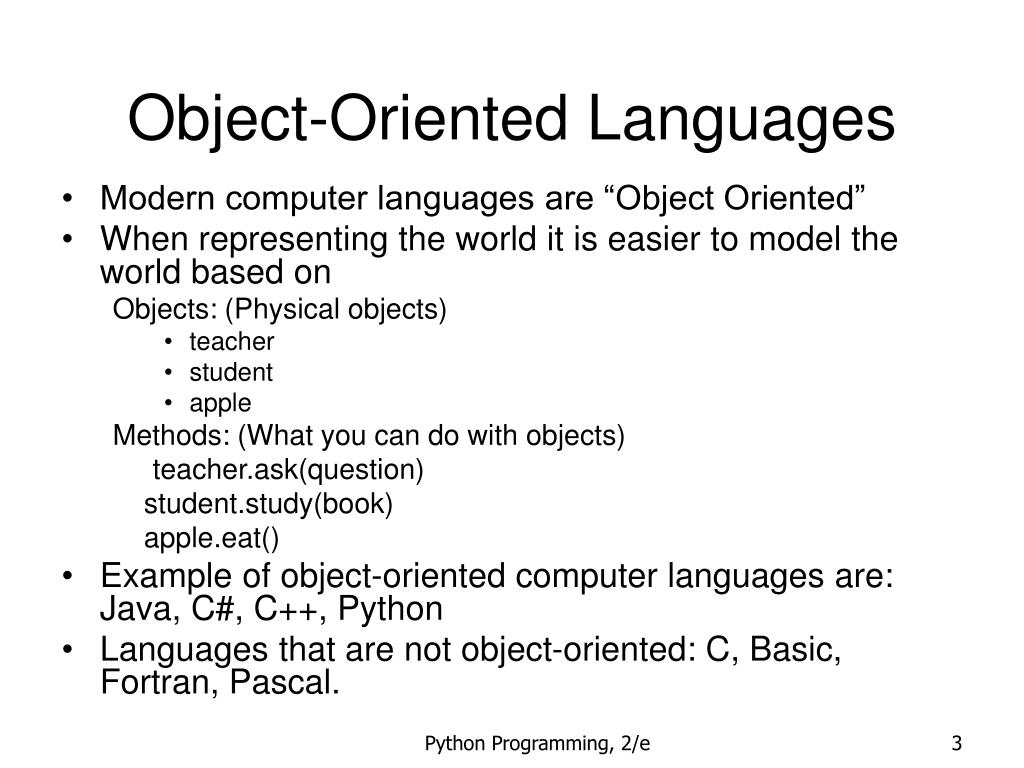 Object-Oriented Languages

• Modern computer languages are “Object Oriented”
• When representing the world it is easier to model the world based on
Objects: (Physical objects)
• teacher
• student
• apple
Methods: (What you can do with objects)
teacher.ask(question)
student.study(book)
apple.eat()
• Example of object-oriented computer languages are: Java, C#, C++, Python
• Languages that are not object-oriented: C, Basic, Fortran, Pascal.

Python Programming, 2/e

3